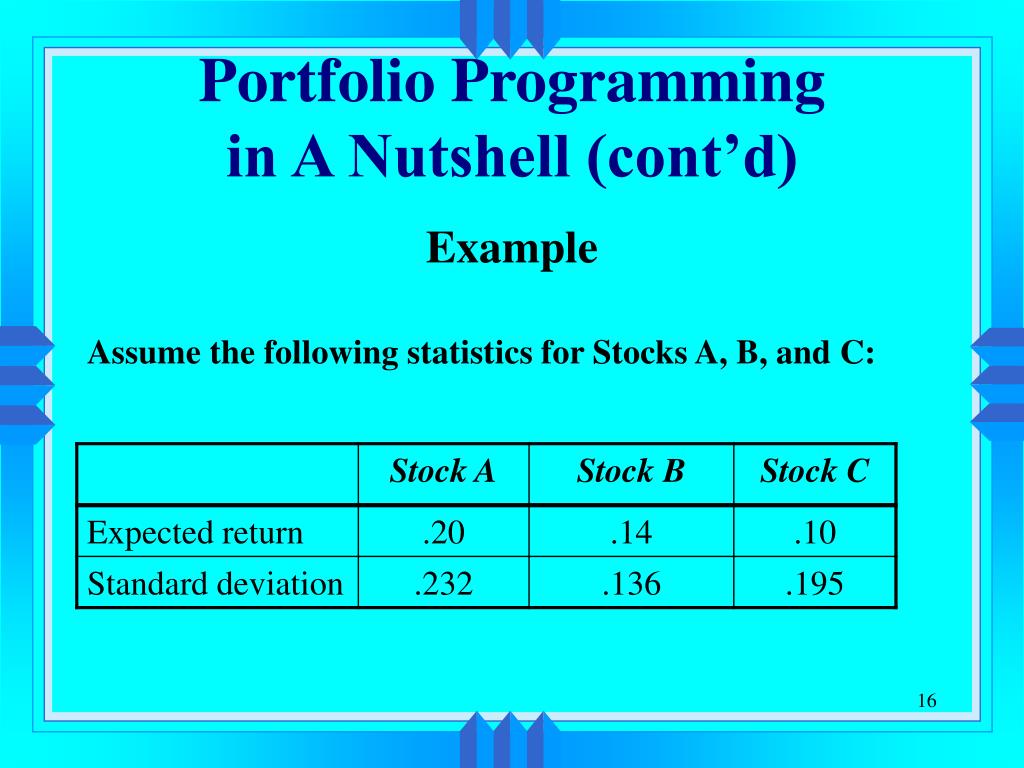 Portfolio Programming in A Nutshell (cont’d)

Example

Assume the following statistics for Stocks A, B, and C:

| | Stock A | Stock B | Stock C |
|---|---|---|---|
| Expected return | .20 | .14 | .10 |
| Standard deviation | .232 | .136 | .195 |

16